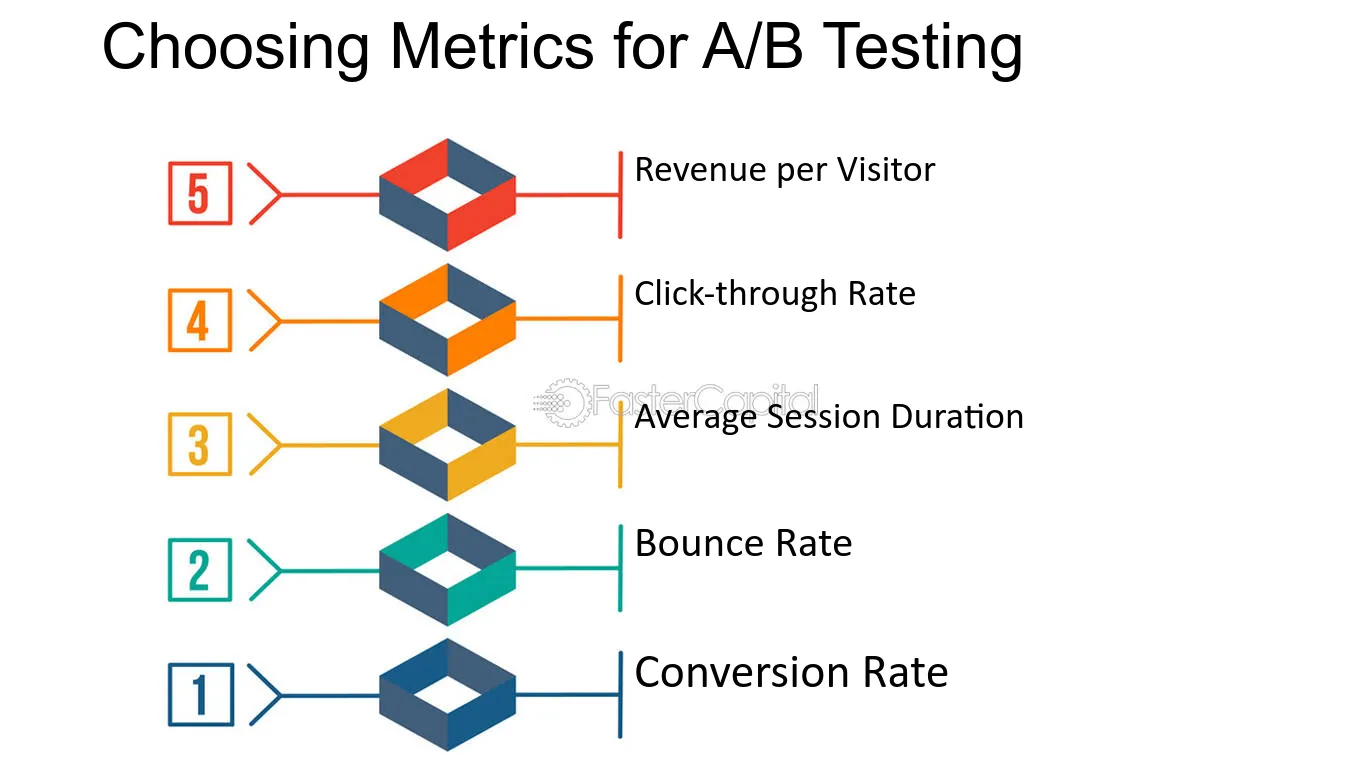 Choosing Metrics for A/B Testing

5 Revenue per Visitor

4 Click-through Rate

FasterCapital

3 Average Session Duration

2 Bounce Rate

1 Conversion Rate